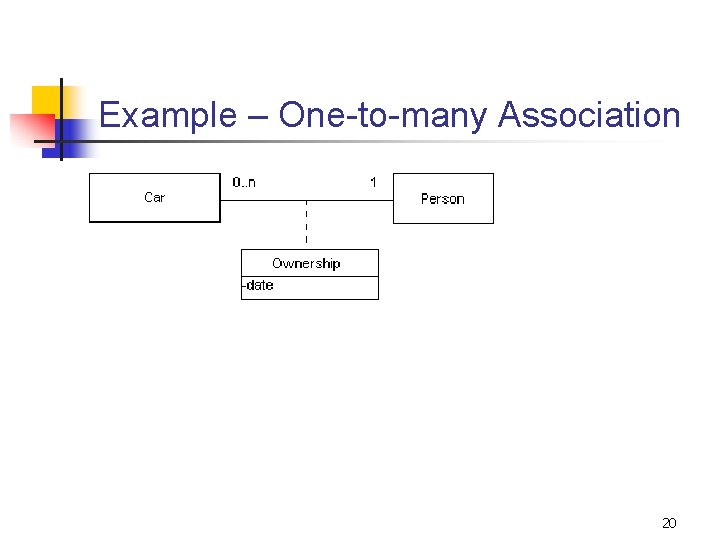 Example – One-to-many Association

Car

0..n

1

Person

Ownership

-date

20